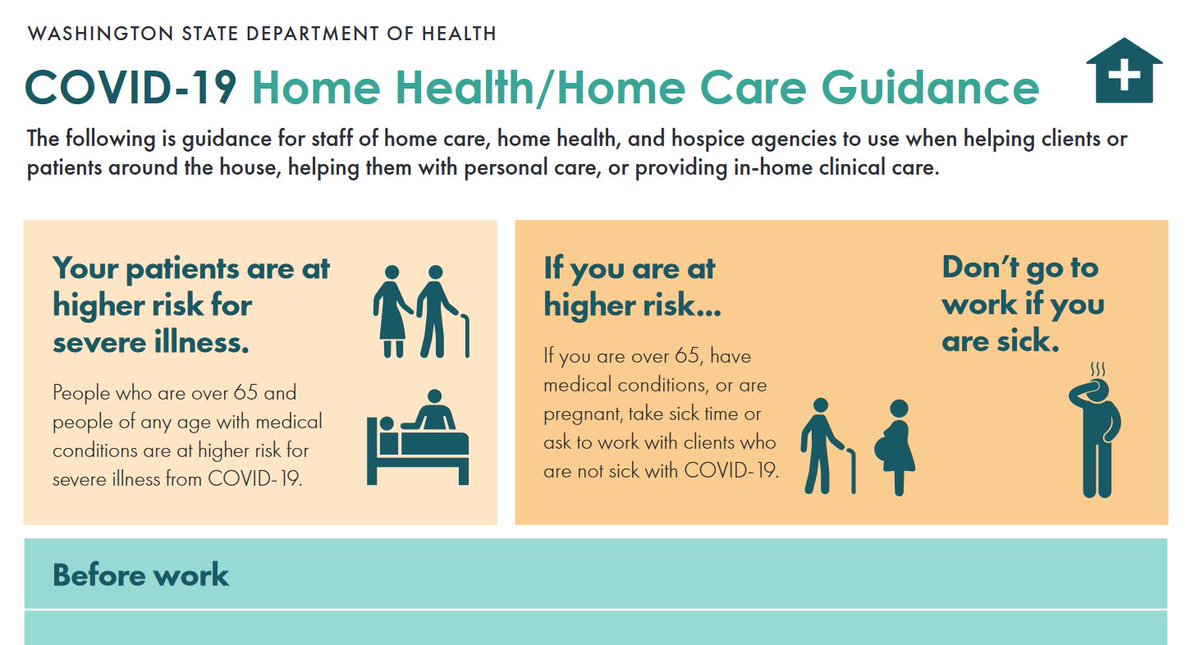 WASHINGTON STATE DEPARTMENT OF HEALTH

COVID-19 Home Health/Home Care Guidance

The following is guidance for staff of home care, home health, and hospice agencies to use when helping clients or patients around the house, helping them with personal care, or providing in-home clinical care.

Your patients are at higher risk for severe illness.

People who are over 65 and people of any age with medical conditions are at higher risk for severe illness from COVID-19.

If you are at higher risk...

If you are over 65, have medical conditions, or are pregnant, take sick time or ask to work with clients who are not sick with COVID-19.

Don't go to work if you are sick.

Before work